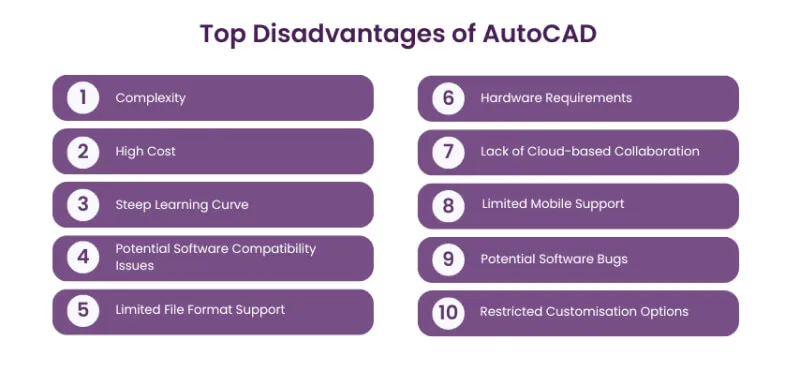 Top Disadvantages of AutoCAD

1 Complexity

2 High Cost

3 Steep Learning Curve

4 Potential Software Compatibility Issues

5 Limited File Format Support

6 Hardware Requirements

7 Lack of Cloud-based Collaboration

8 Limited Mobile Support

9 Potential Software Bugs

10 Restricted Customisation Options